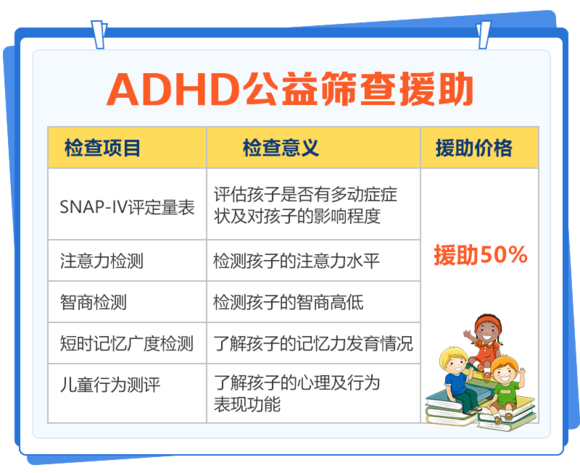 ADHD公益筛查援助

| 检查项目 | 检查意义 | 援助价格 |
|---|---|---|
| SNAP-IV评定量表 | 评估孩子是否有多动症症状及对孩子的影响程度 | 援助50% |
| 注意力检测 | 检测孩子的注意力水平 | |
| 智商检测 | 检测孩子的智商高低 | |
| 短时记忆广度检测 | 了解孩子的记忆力发育情况 | |
| 儿童行为测评 | 了解孩子的心理及行为表现功能 | |